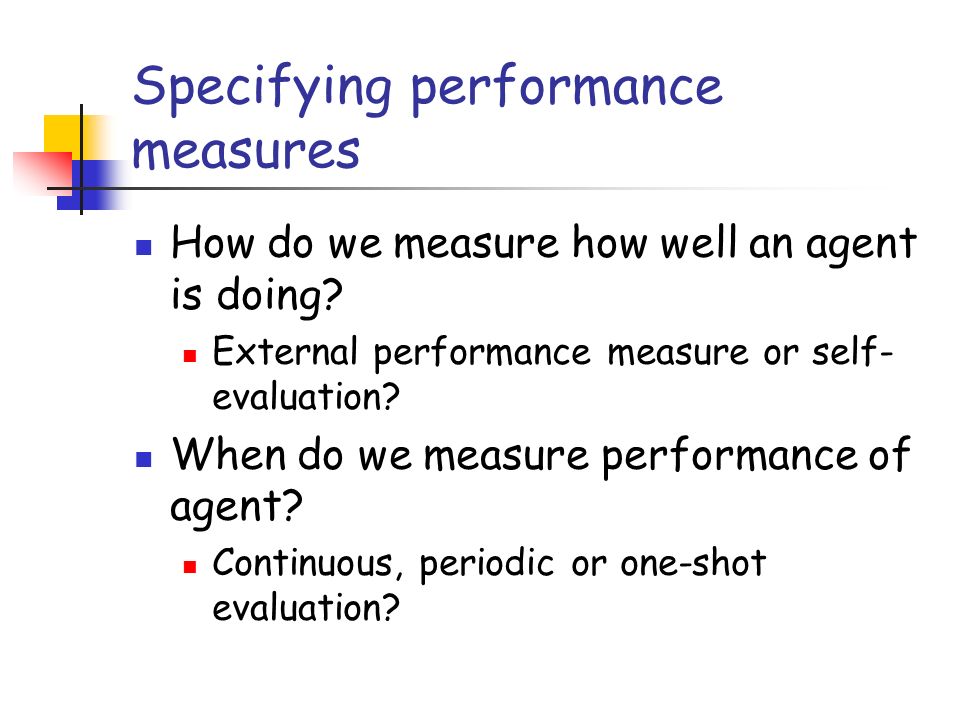 Specifying performance measures

- How do we measure how well an agent is doing?
  - External performance measure or self-evaluation?
- When do we measure performance of agent?
  - Continuous, periodic or one-shot evaluation?